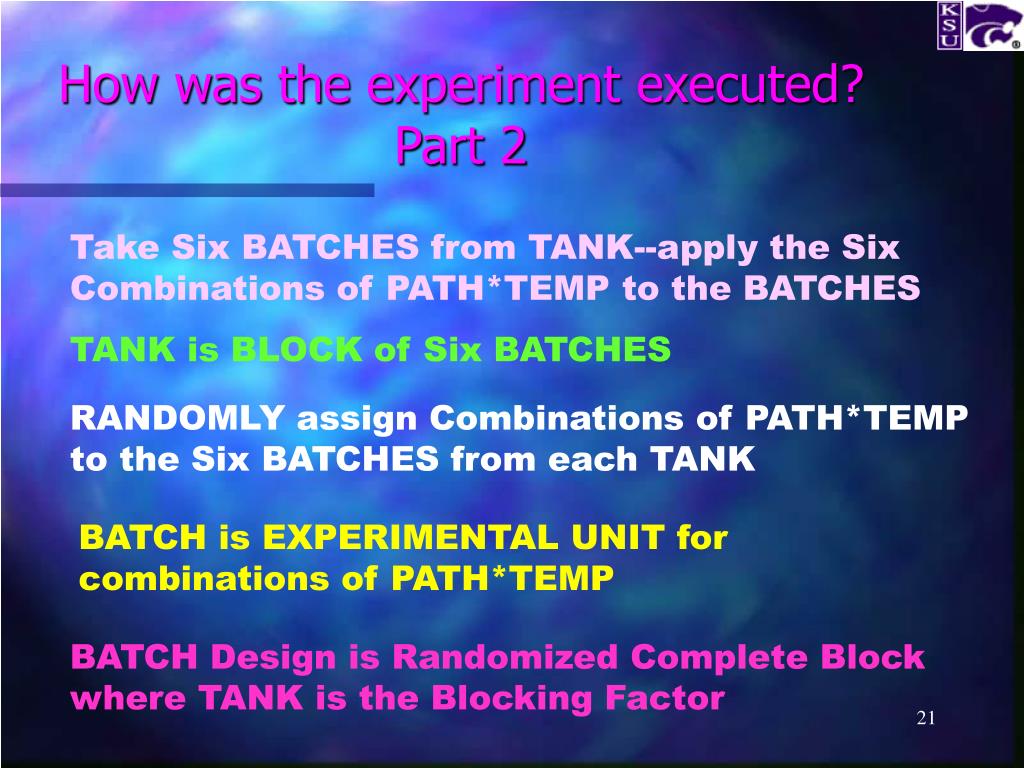 KSU

How was the experiment executed?
Part 2

Take Six BATCHES from TANK--apply the Six Combinations of PATH*TEMP to the BATCHES

TANK is BLOCK of Six BATCHES

RANDOMLY assign Combinations of PATH*TEMP to the Six BATCHES from each TANK

BATCH is EXPERIMENTAL UNIT for combinations of PATH*TEMP

BATCH Design is Randomized Complete Block where TANK is the Blocking Factor

21